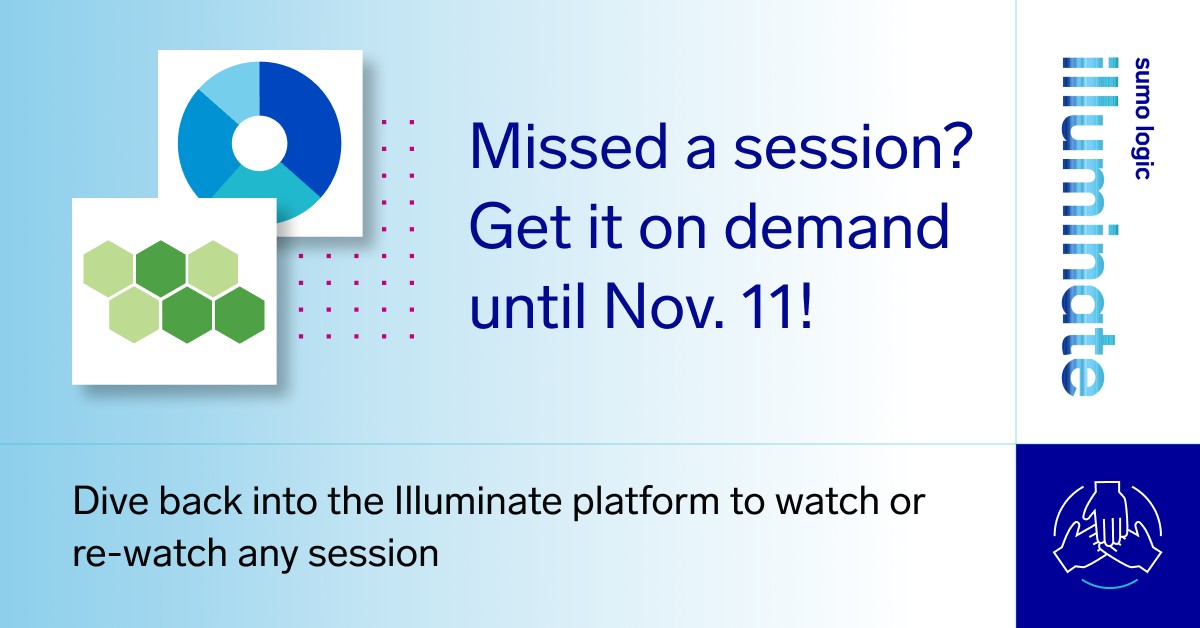 Missed a session? Get it on demand until Nov. 11!

sumo logic
illuminate

Dive back into the Illuminate platform to watch or re-watch any session